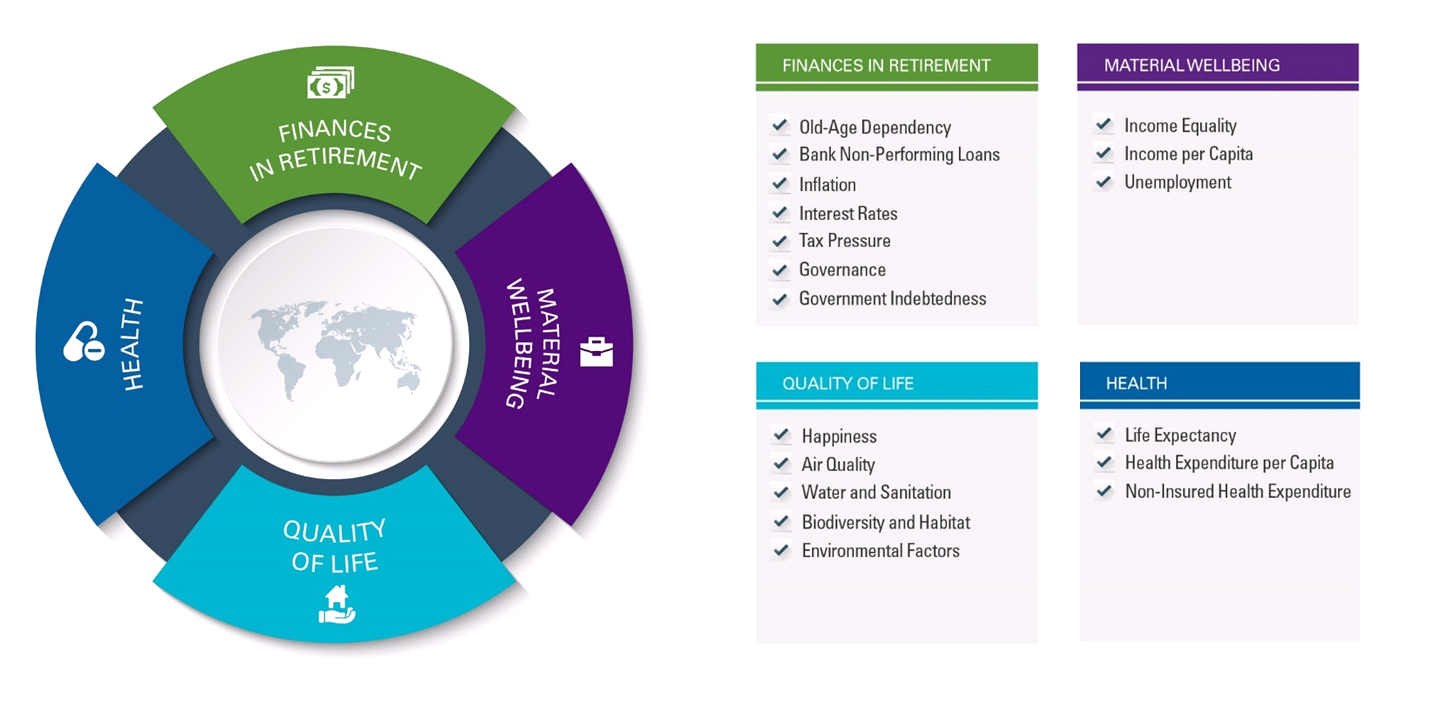 FINANCES IN RETIREMENT

MATERIAL WELLBEING

QUALITY OF LIFE

HEALTH

FINANCES IN RETIREMENT

Old-Age Dependency
Bank Non-Performing Loans
Inflation
Interest Rates
Tax Pressure
Governance
Government Indebtedness

MATERIAL WELLBEING

Income Equality
Income per Capita
Unemployment

QUALITY OF LIFE

Happiness
Air Quality
Water and Sanitation
Biodiversity and Habitat
Environmental Factors

HEALTH

Life Expectancy
Health Expenditure per Capita
Non-Insured Health Expenditure